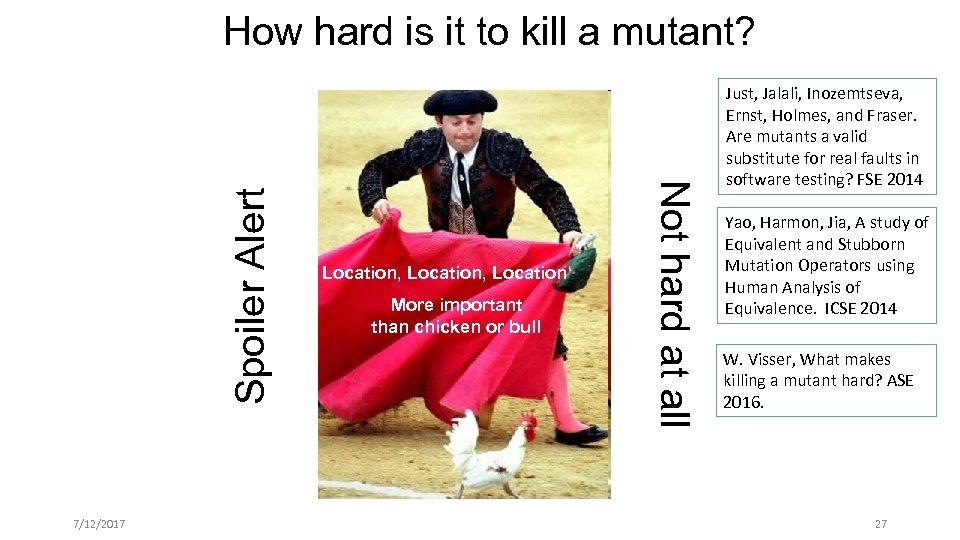 How hard is it to kill a mutant?

Spoiler Alert

Location, Location, Location

More important than chicken or bull

Not hard at all

Just, Jalali, Inozemtseva, Ernst, Holmes, and Fraser. Are mutants a valid substitute for real faults in software testing? FSE 2014

Yao, Harmon, Jia, A study of Equivalent and Stubborn Mutation Operators using Human Analysis of Equivalence. ICSE 2014

W. Visser, What makes killing a mutant hard? ASE 2016.

7/12/2017

27